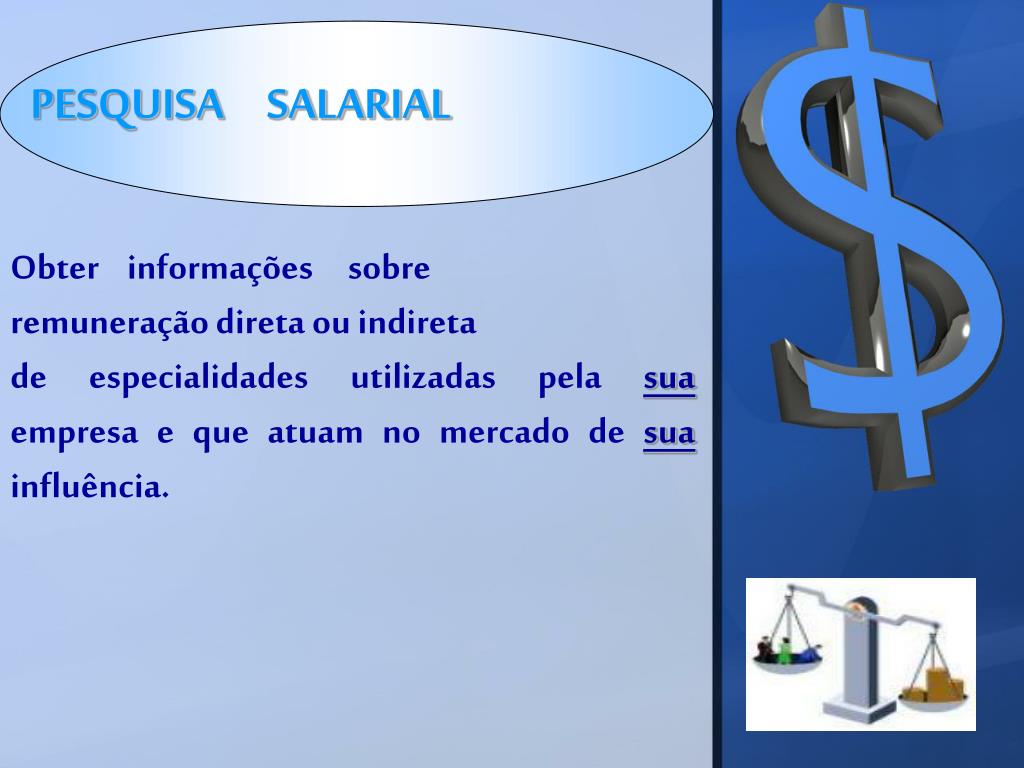 PESQUISA SALARIAL

Obter informações sobre remuneração direta ou indireta de especialidades utilizadas pela sua empresa e que atuam no mercado de sua influência.